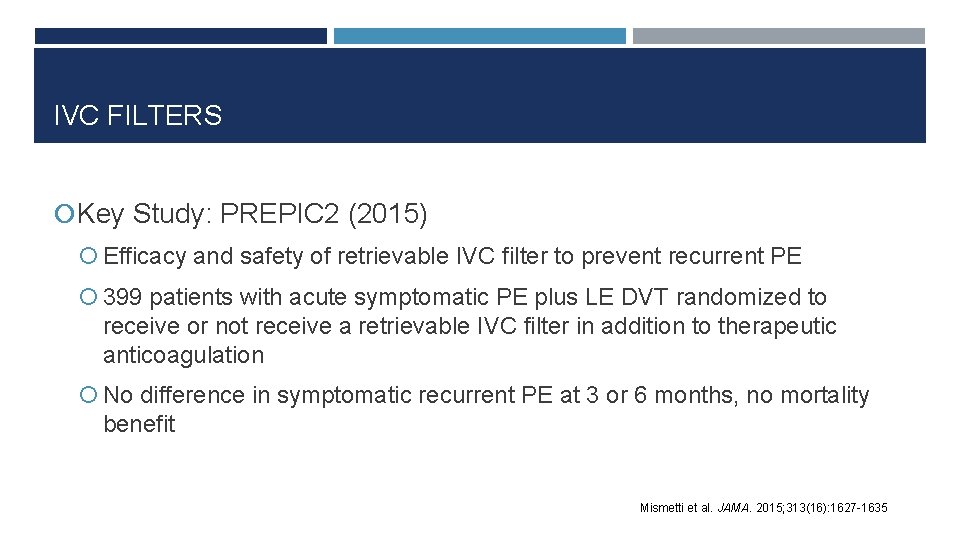 IVC FILTERS

Key Study: PREPIC2 (2015)

Efficacy and safety of retrievable IVC filter to prevent recurrent PE

399 patients with acute symptomatic PE plus LE DVT randomized to receive or not receive a retrievable IVC filter in addition to therapeutic anticoagulation

No difference in symptomatic recurrent PE at 3 or 6 months, no mortality benefit

Mismetti et al. JAMA. 2015;313(16):1627-1635